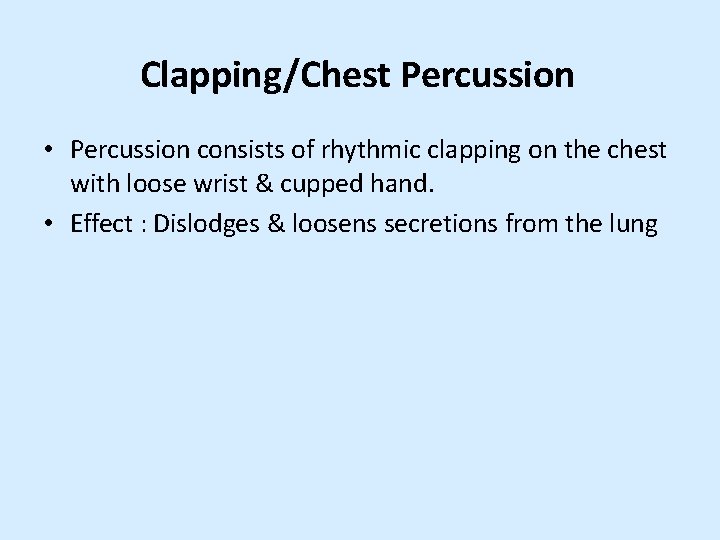 Clapping/Chest Percussion

• Percussion consists of rhythmic clapping on the chest with loose wrist & cupped hand.
• Effect : Dislodges & loosens secretions from the lung